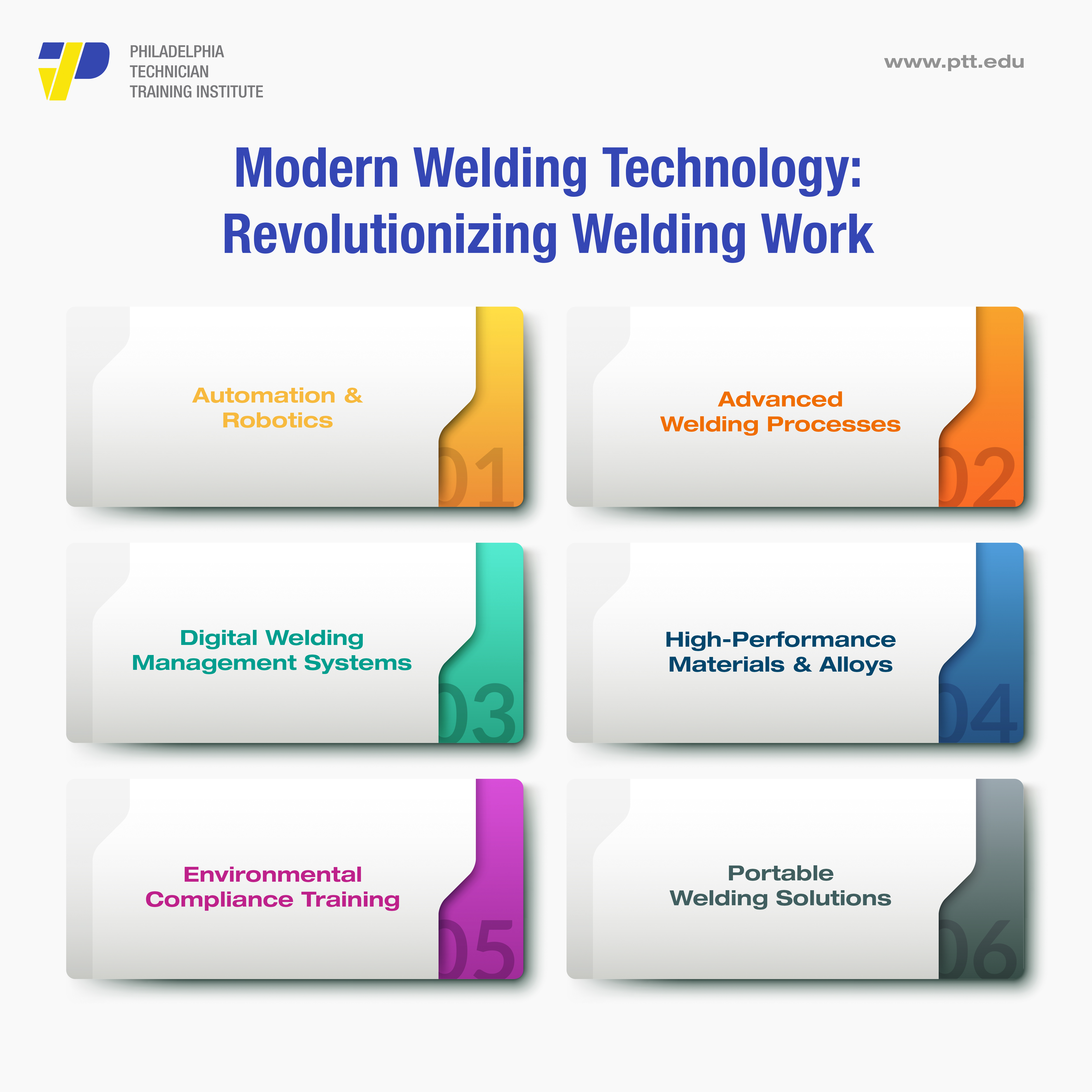 PHILADELPHIA
TECHNICIAN
TRAINING INSTITUTE

www.ptt.edu

Modern Welding Technology: Revolutionizing Welding Work

Automation & Robotics
01

Advanced Welding Processes
02

Digital Welding Management Systems
03

High-Performance Materials & Alloys
04

Environmental Compliance Training
05

Portable Welding Solutions
06